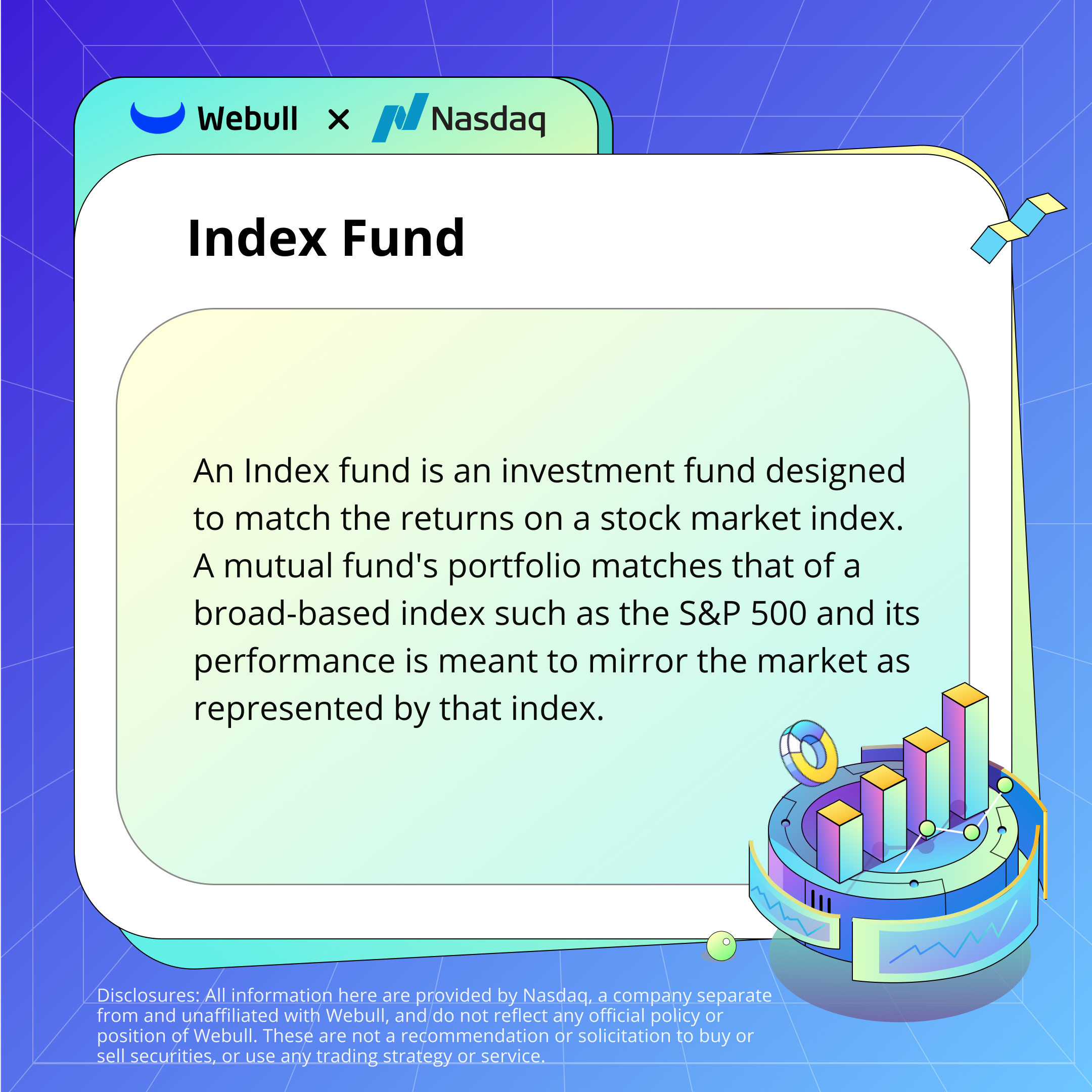 Webull × Nasdaq

Index Fund

An Index fund is an investment fund designed to match the returns on a stock market index. A mutual fund's portfolio matches that of a broad-based index such as the S&P 500 and its performance is meant to mirror the market as represented by that index.

Disclosures: All information here are provided by Nasdaq, a company separate from and unaffiliated with Webull, and do not reflect any official policy or position of Webull. These are not a recommendation or solicitation to buy or sell securities, or use any trading strategy or service.